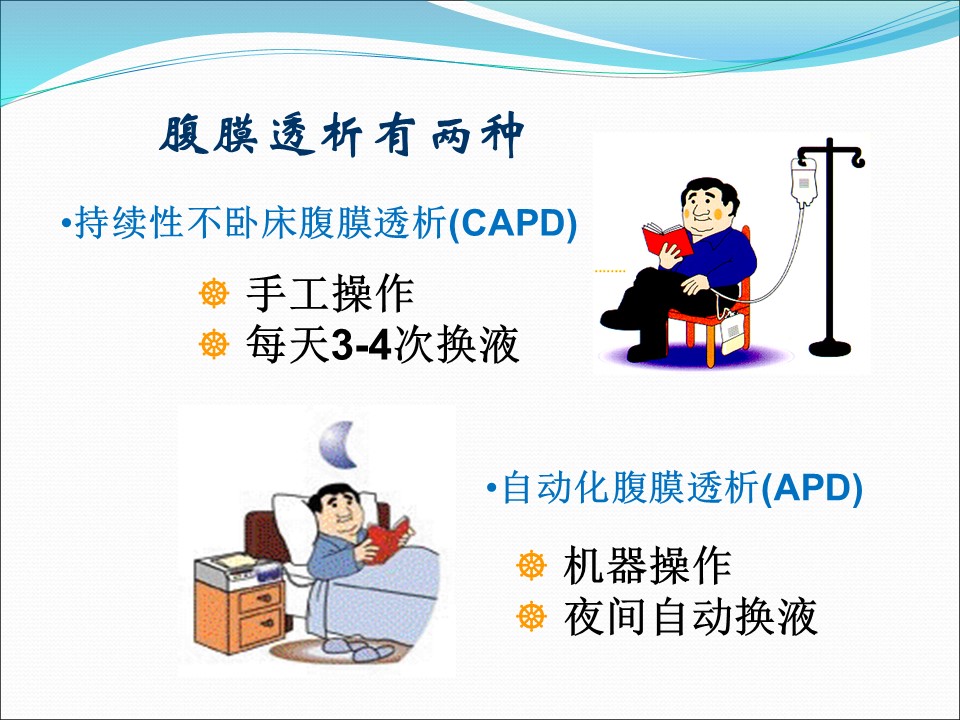 腹膜透析有两种

•持续性不卧床腹膜透析(CAPD)

☸ 手工操作
☸ 每天3-4次换液

•自动化腹膜透析(APD)

☸ 机器操作
☸ 夜间自动换液